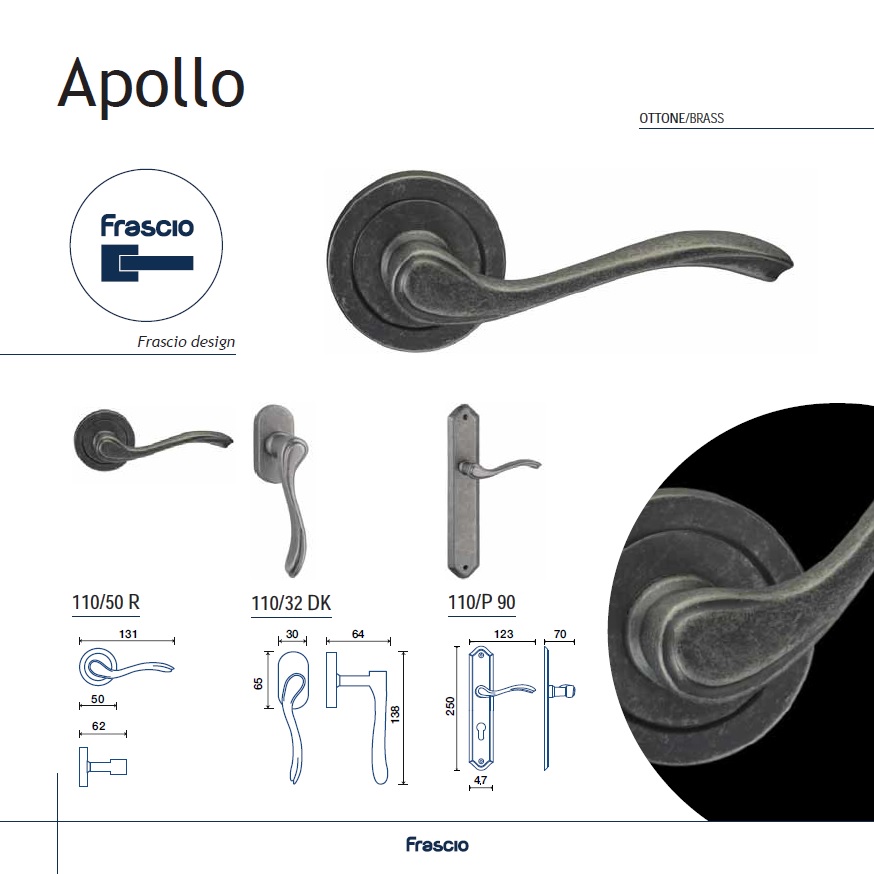 Apollo

OTTONE/BRASS

Frascio

Frascio design

110/50 R

131

50

62

110/32 DK

30

64

65

138

110/P 90

123

70

250

47

Frascio